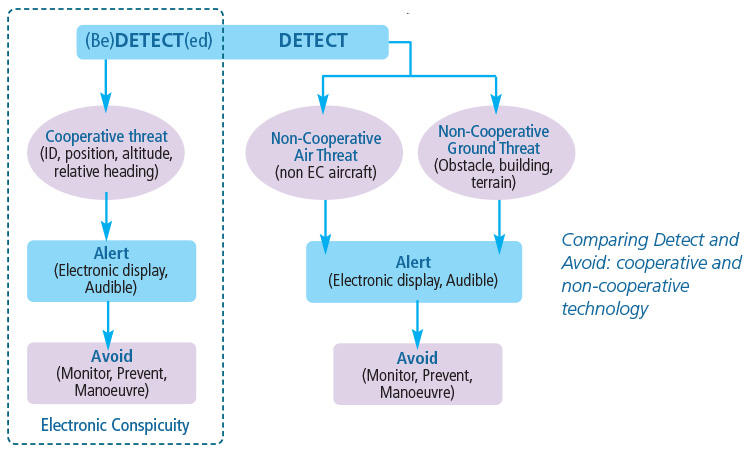 (Be)DETECT(ed) DETECT

Cooperative threat
(ID, position, altitude, relative heading)

Alert
(Electronic display, Audible)

Avoid
(Monitor, Prevent, Manoeuvre)

Electronic Conspicuity

Non-Cooperative Air Threat
(non EC aircraft)

Non-Cooperative Ground Threat
(Obstacle, building, terrain)

Alert
(Electronic display, Audible)

Avoid
(Monitor, Prevent, Manoeuvre)

Comparing Detect and Avoid: cooperative and non-cooperative technology